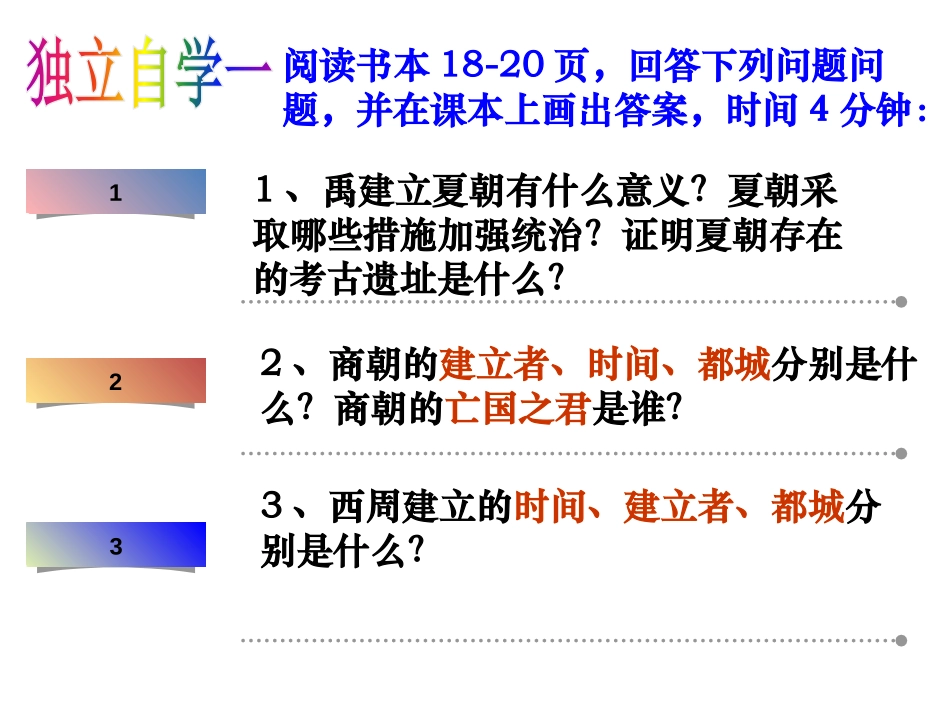 独立自学一 阅读书本 18-20 页，回答下列问题问题，并在课本上画出答案，时间 4 分钟：

1

1、禹建立夏朝有什么意义？夏朝采取哪些措施加强统治？证明夏朝存在的考古遗址是什么？

2

2、商朝的建立者、时间、都城分别是什么？商朝的亡国之君是谁？

3

3、西周建立的时间、建立者、都城分别是什么？